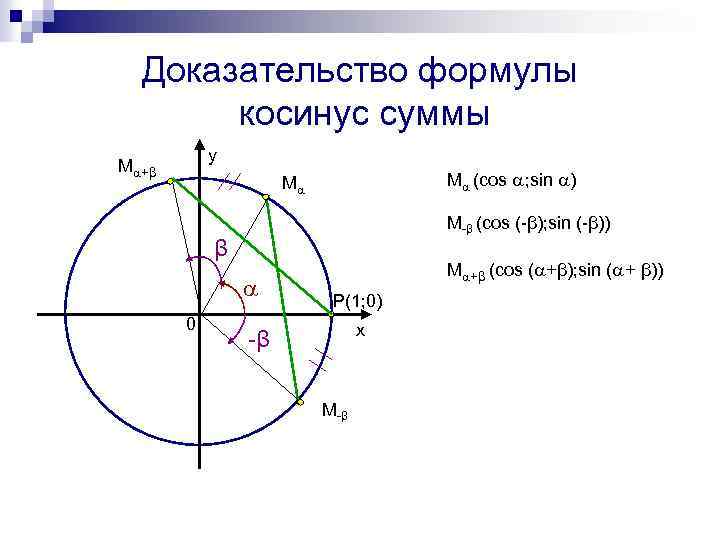 Доказательство формулы косинус суммы

$M_{\alpha+\beta}$

y

$M_{\alpha}$

$\beta$

$\alpha$

P(1;0)

0

x

$-\beta$

$M_{-\beta}$

$M_{\alpha}$ (cos $\alpha$;sin $\alpha$)

$M_{-\beta}$ (cos (-$\beta$);sin (-$\beta$))

$M_{\alpha+\beta}$ (cos ($\alpha$+$\beta$);sin ($\alpha$+ $\beta$))